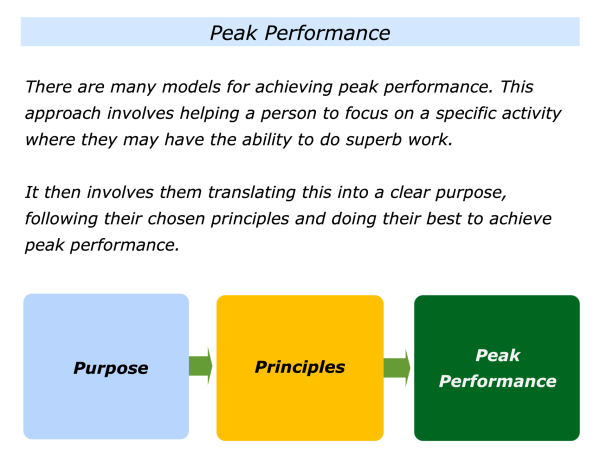 Peak Performance

There are many models for achieving peak performance. This approach involves helping a person to focus on a specific activity where they may have the ability to do superb work.

It then involves them translating this into a clear purpose, following their chosen principles and doing their best to achieve peak performance.

Purpose

Principles

Peak Performance